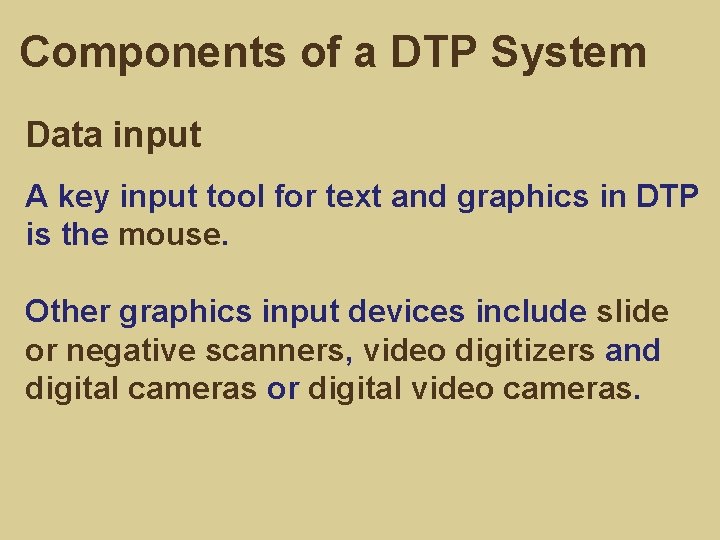 Components of a DTP System

Data input

A key input tool for text and graphics in DTP is the mouse.

Other graphics input devices include slide or negative scanners, video digitizers and digital cameras or digital video cameras.